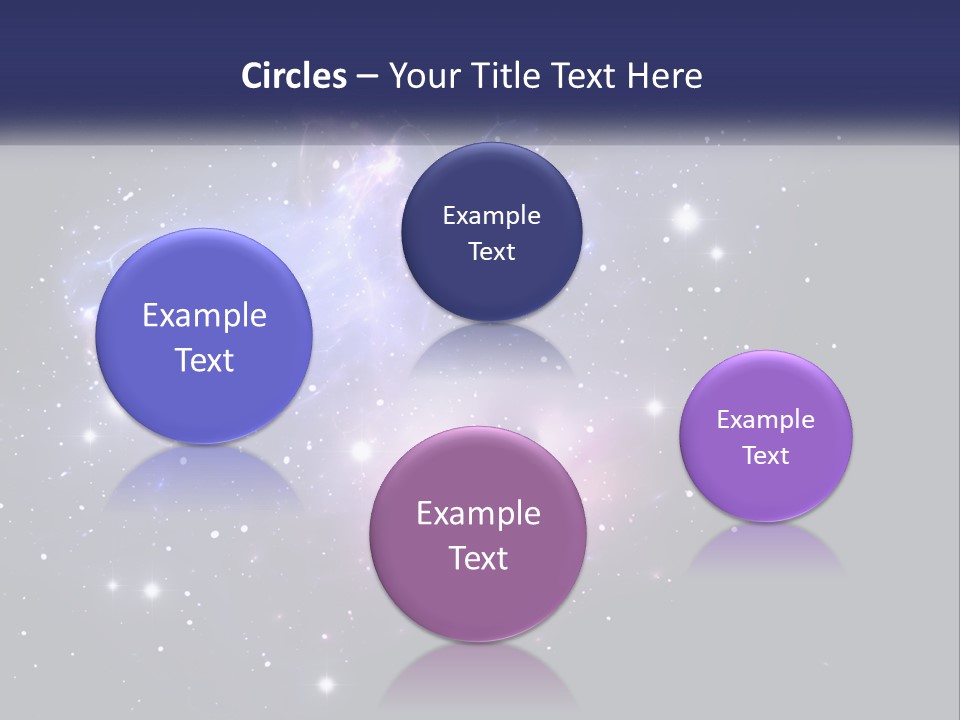 Circles – Your Title Text Here

Example Text

Example Text

Example Text

Example Text